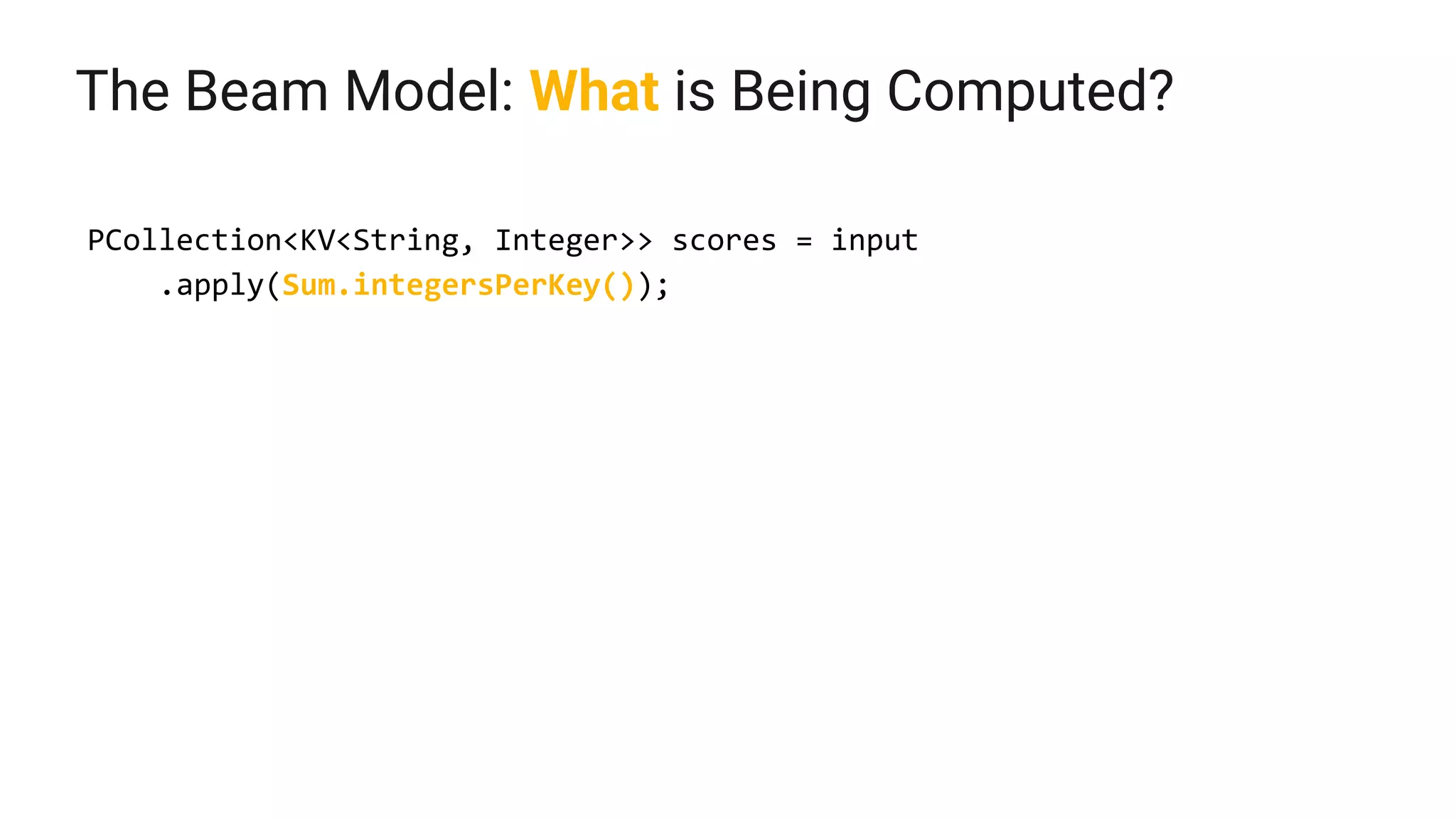 The Beam Model: What is Being Computed?

PCollection<KV<String, Integer>> scores = input
    .apply(Sum.integersPerKey());